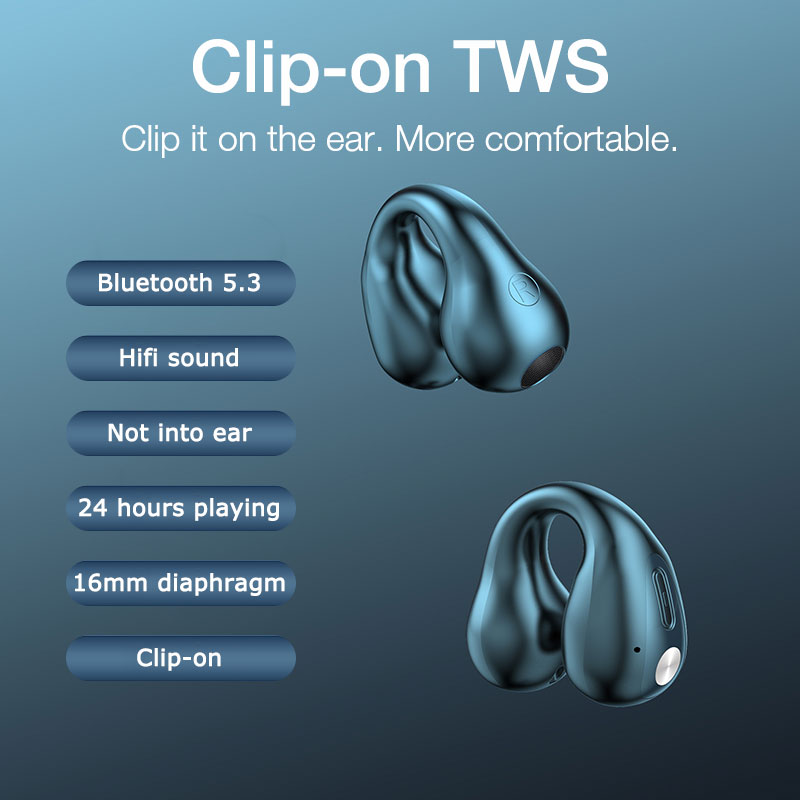 Clip-on TWS

Clip it on the ear. More comfortable.

Bluetooth 5.3

Hifi sound

Not into ear

24 hours playing

16mm diaphragm

Clip-on

R